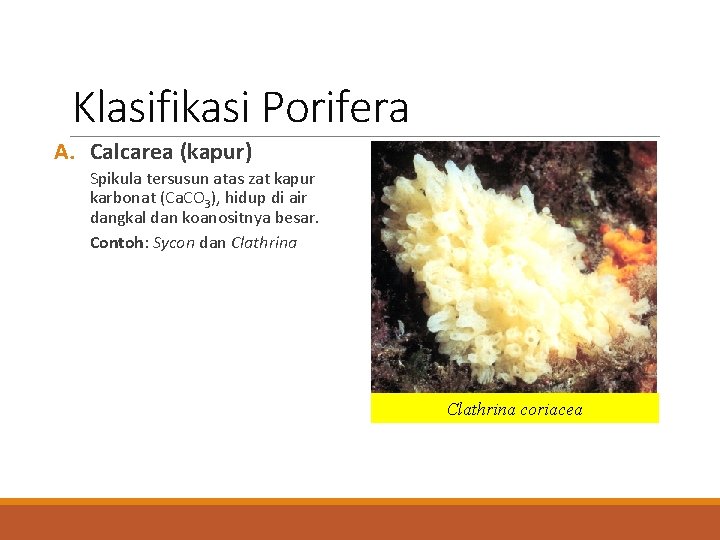 Klasifikasi Porifera

A. Calcarea (kapur)

Spikula tersusun atas zat kapur karbonat ($CaCO_3$), hidup di air dangkal dan koanositnya besar.

Contoh: Sycon dan Clathrina

Clathrina coriacea